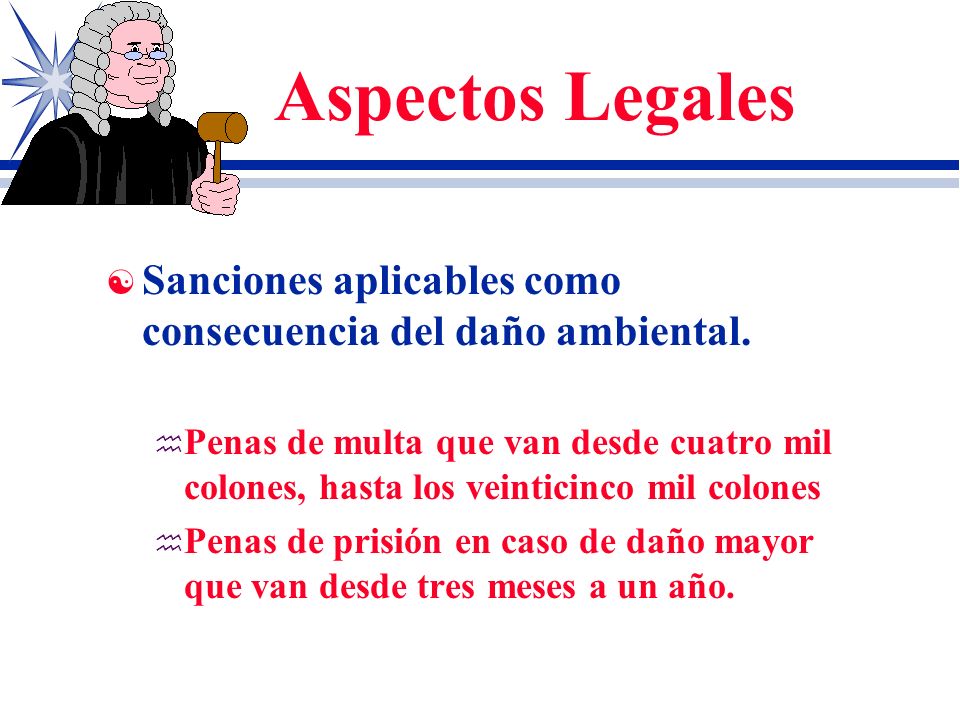 Aspectos Legales

Sanciones aplicables como consecuencia del daño ambiental.

Penas de multa que van desde cuatro mil colones, hasta los veinticinco mil colones

Penas de prisión en caso de daño mayor que van desde tres meses a un año.